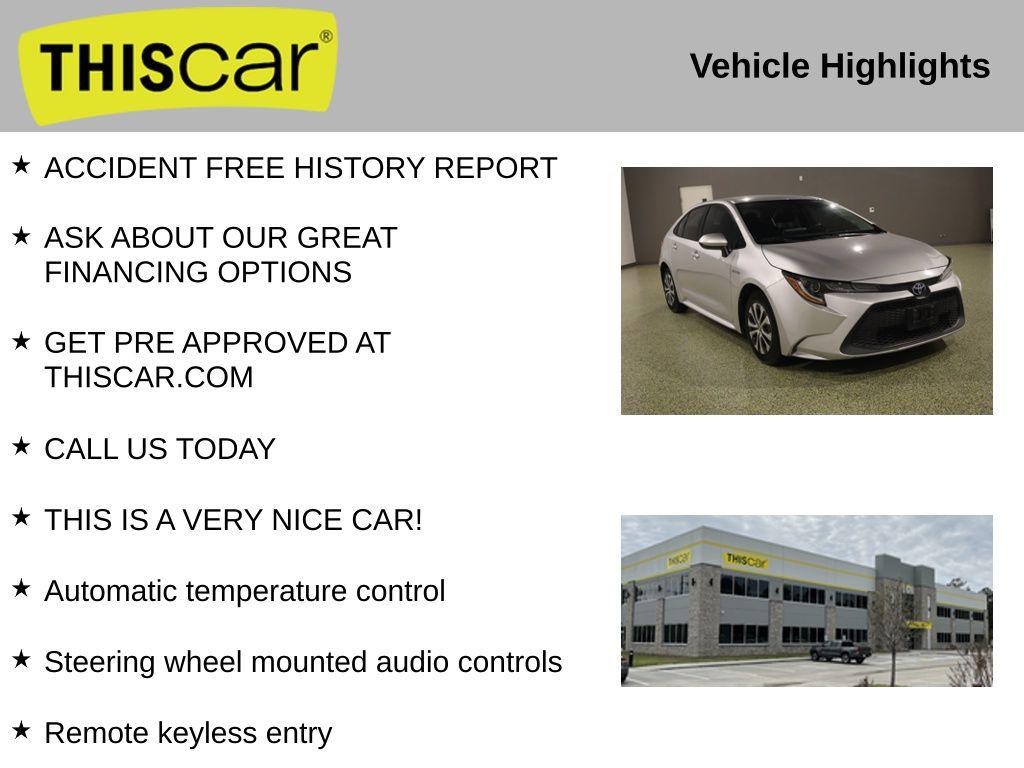 THIScar®

Vehicle Highlights

★ ACCIDENT FREE HISTORY REPORT

★ ASK ABOUT OUR GREAT FINANCING OPTIONS

★ GET PRE APPROVED AT THISCAR.COM

★ CALL US TODAY

★ THIS IS A VERY NICE CAR!

★ Automatic temperature control

★ Steering wheel mounted audio controls

★ Remote keyless entry

THIScar

THIScar